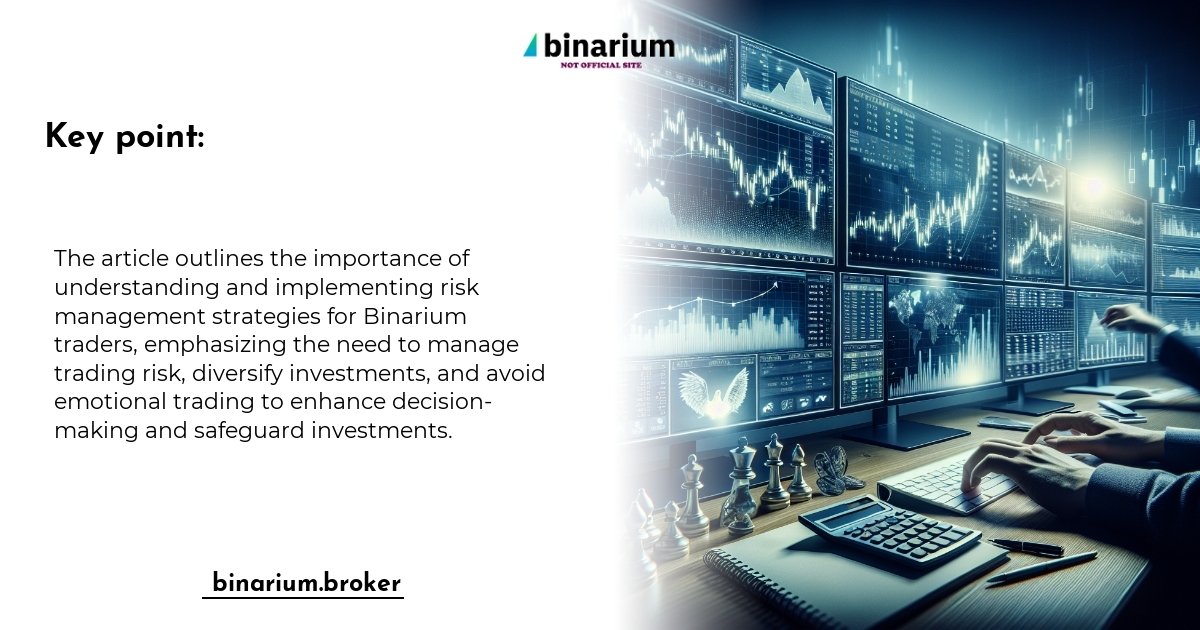 binarium
NOT OFFICIAL SITE

Key point:

The article outlines the importance of understanding and implementing risk management strategies for Binarium traders, emphasizing the need to manage trading risk, diversify investments, and avoid emotional trading to enhance decision-making and safeguard investments.

binarium.broker